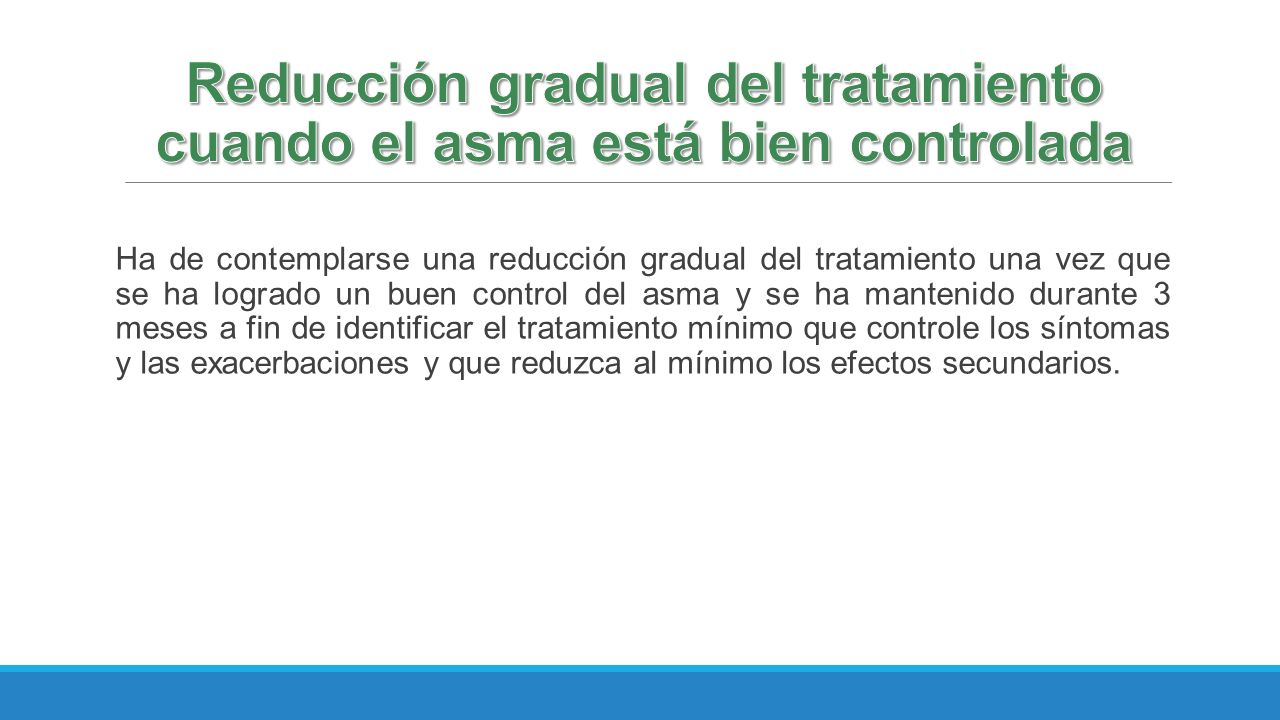 Reducción gradual del tratamiento cuando el asma está bien controlada

Ha de contemplarse una reducción gradual del tratamiento una vez que se ha logrado un buen control del asma y se ha mantenido durante 3 meses a fin de identificar el tratamiento mínimo que controle los síntomas y las exacerbaciones y que reduzca al mínimo los efectos secundarios.